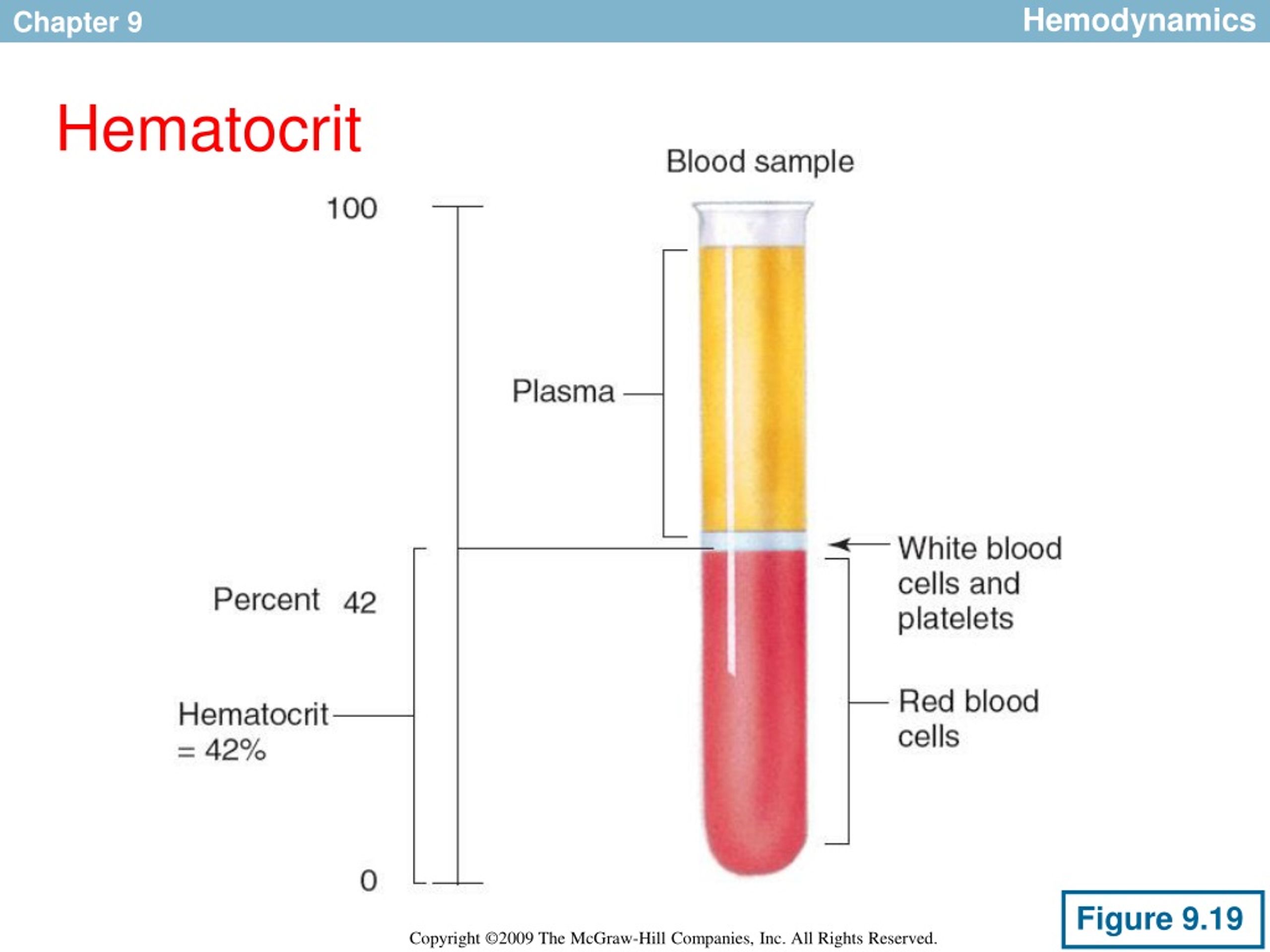 Chapter 9

Hemodynamics

Hematocrit

Blood sample

100

Plasma

White blood cells and platelets

Percent 42

Hematocrit = 42%

Red blood cells

0

Figure 9.19

Copyright ©2009 The McGraw-Hill Companies, Inc. All Rights Reserved.